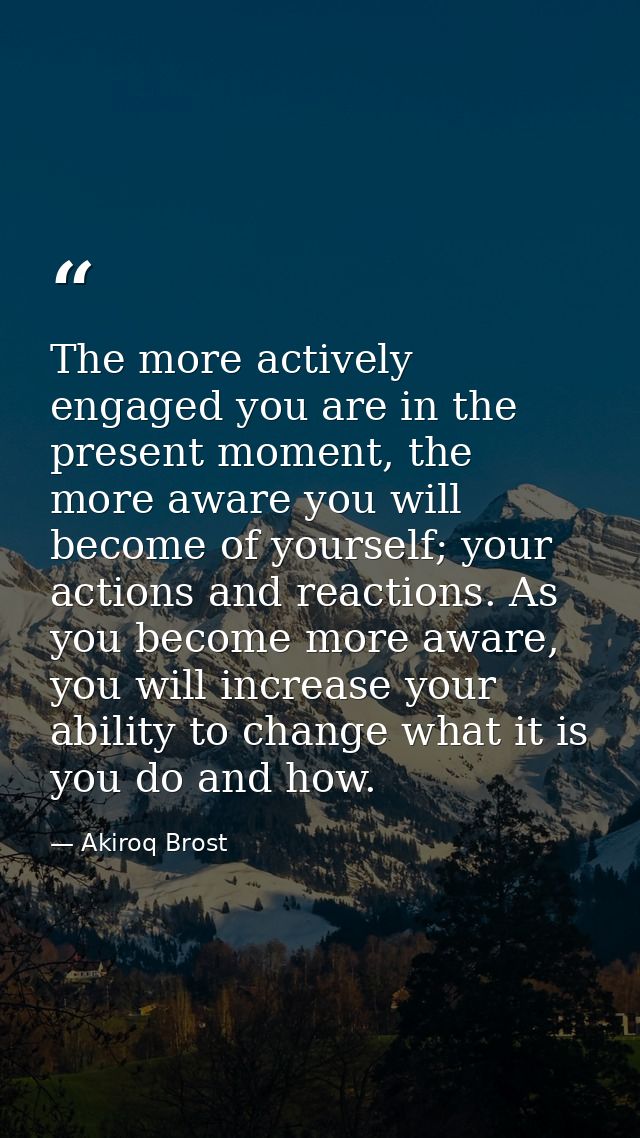 “

The more actively engaged you are in the present moment, the more aware you will become of yourself; your actions and reactions. As you become more aware, you will increase your ability to change what it is you do and how.

— Akiroq Brost